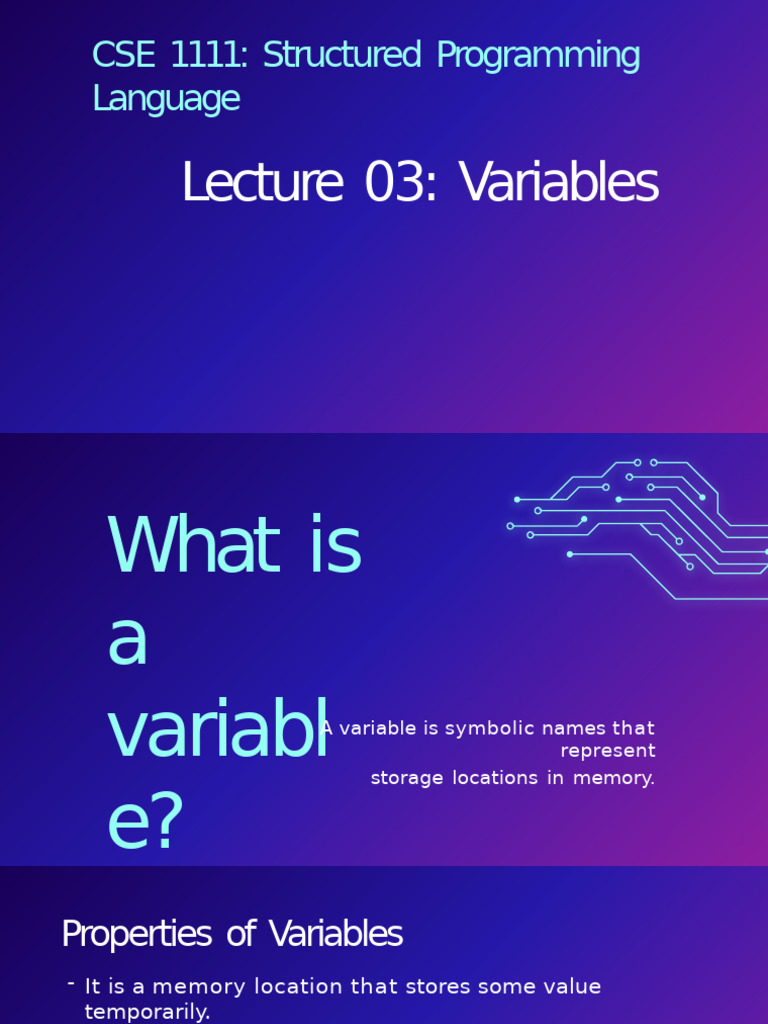 CSE 1111: Structured Programming Language

Lecture 03: Variables

What is a variable?

A variable is symbolic names that represent storage locations in memory.

Properties of Variables

- It is a memory location that stores some value temporarily.